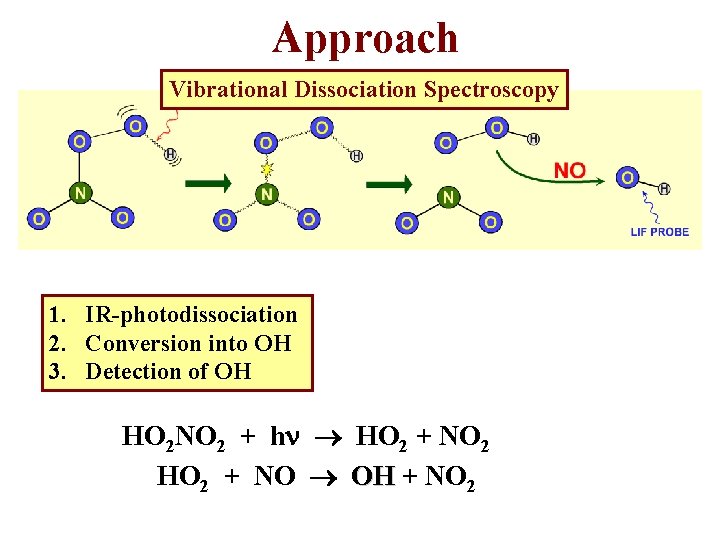 Approach

Vibrational Dissociation Spectroscopy

O O H O N O O

O O H O N O O

O O H O N O

NO

O H

LIF PROBE

1. IR-photodissociation
2. Conversion into OH
3. Detection of OH

$HO_2NO_2 + h\nu \rightarrow HO_2 + NO_2$

$HO_2 + NO \rightarrow OH + NO_2$